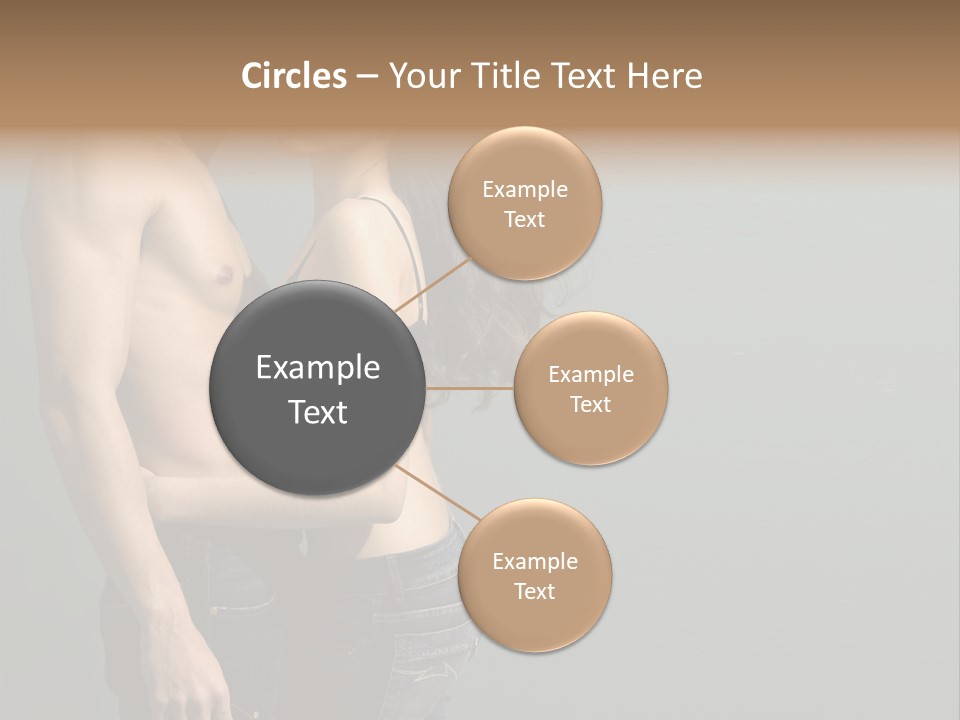 Circles – Your Title Text Here

Example Text

Example Text

Example Text

Example Text